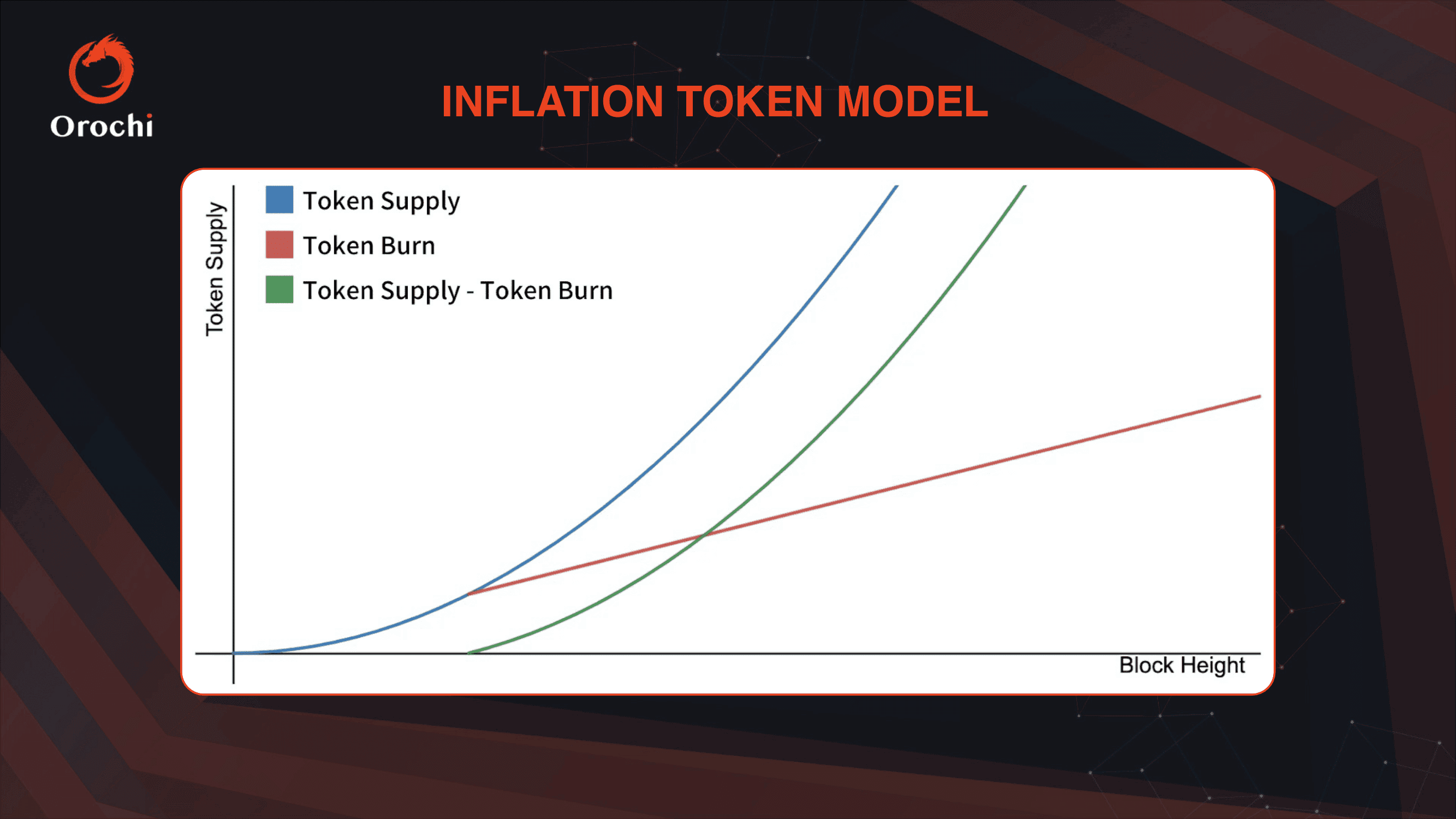 Orochi

INFLATION TOKEN MODEL

Token Supply

Token Supply

Token Burn

Token Supply - Token Burn

Block Height